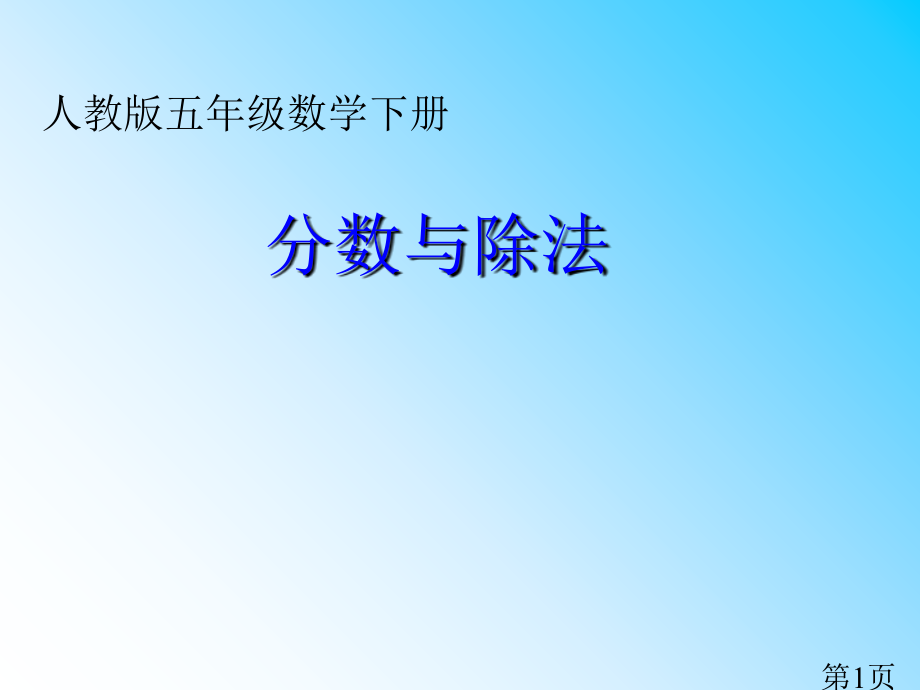 人教版五年级数学下册

分数与除法

第1页